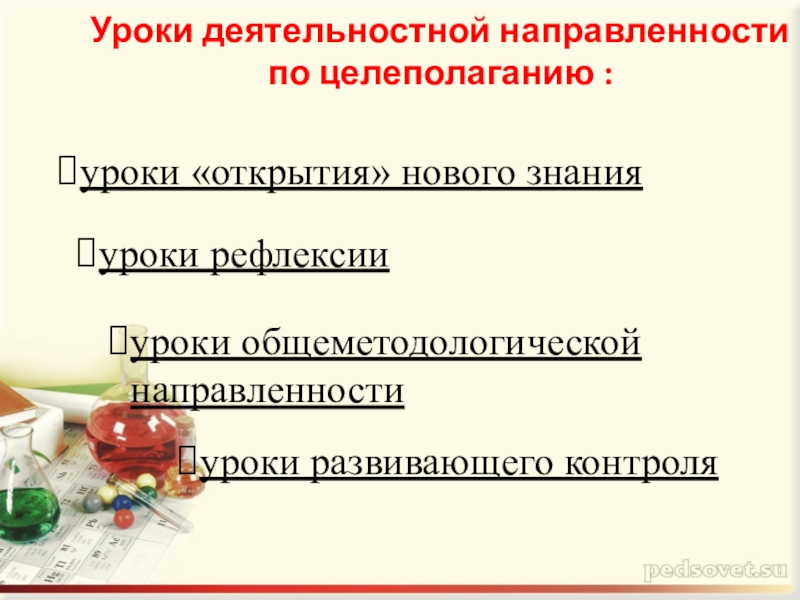 Уроки деятельностной направленности по целеполаганию :

уроки «открытия» нового знания

уроки рефлексии

уроки общеметодологической направленности

уроки развивающего контроля

pedsovet.su